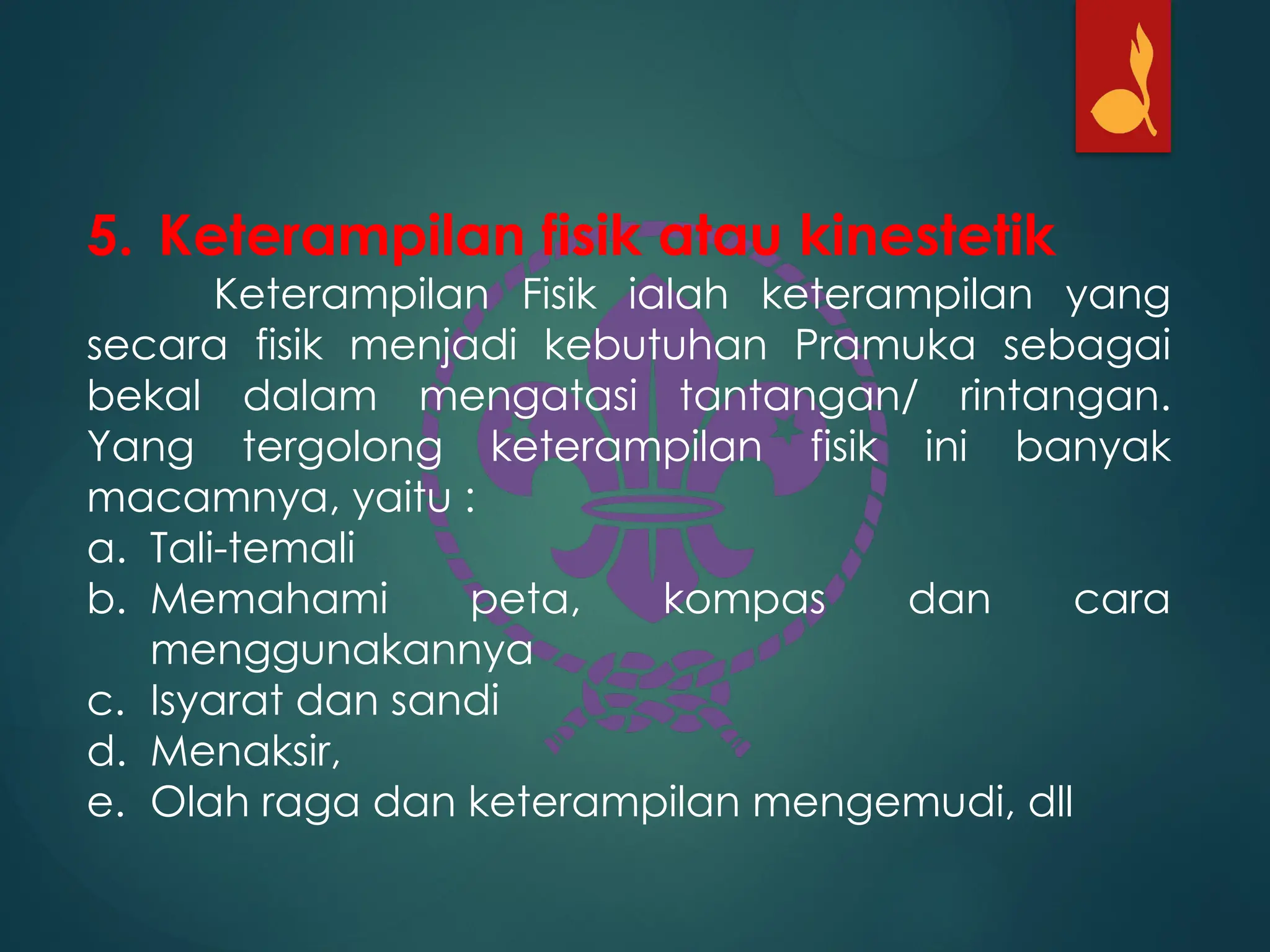 5. Keterampilan fisik atau kinestetik

Keterampilan Fisik ialah keterampilan yang secara fisik menjadi kebutuhan Pramuka sebagai bekal dalam mengatasi tantangan/ rintangan. Yang tergolong keterampilan fisik ini banyak macamnya, yaitu :

a. Tali-temali
b. Memahami peta, kompas dan cara menggunakannya
c. Isyarat dan sandi
d. Menaksir,
e. Olah raga dan keterampilan mengemudi, dll